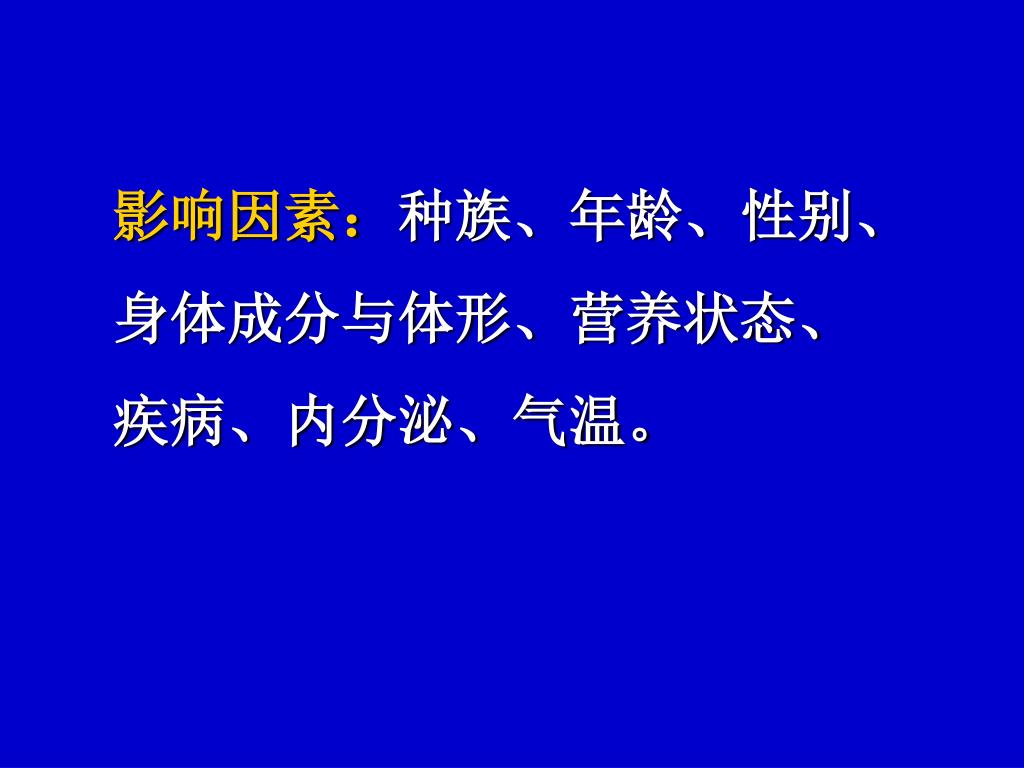 影响因素：种族、年龄、性别、身体成分与体形、营养状态、疾病、内分泌、气温。